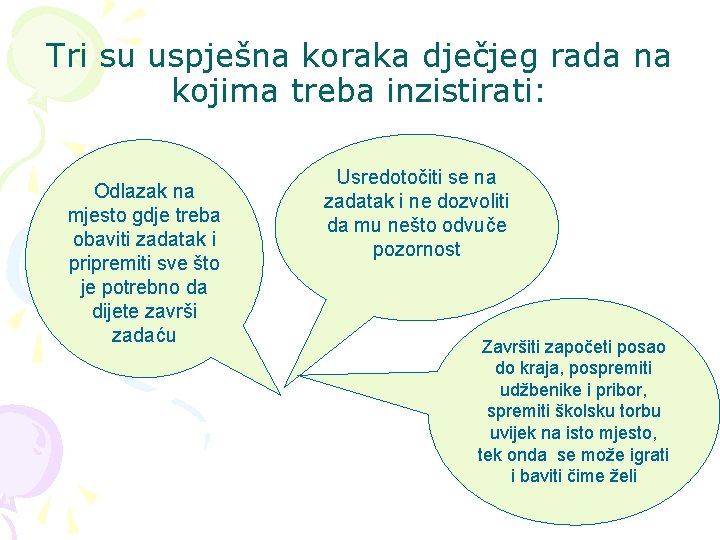 Tri su uspješna koraka dječjeg rada na kojima treba inzistirati:

Odlazak na mjesto gdje treba obaviti zadatak i pripremiti sve što je potrebno da dijete završi zadaću

Usredotočiti se na zadatak i ne dozvoliti da mu nešto odvuče pozornost

Završiti započeti posao do kraja, pospremiti udžbenike i pribor, spremiti školsku torbu uvijek na isto mjesto, tek onda se može igrati i baviti čime želi